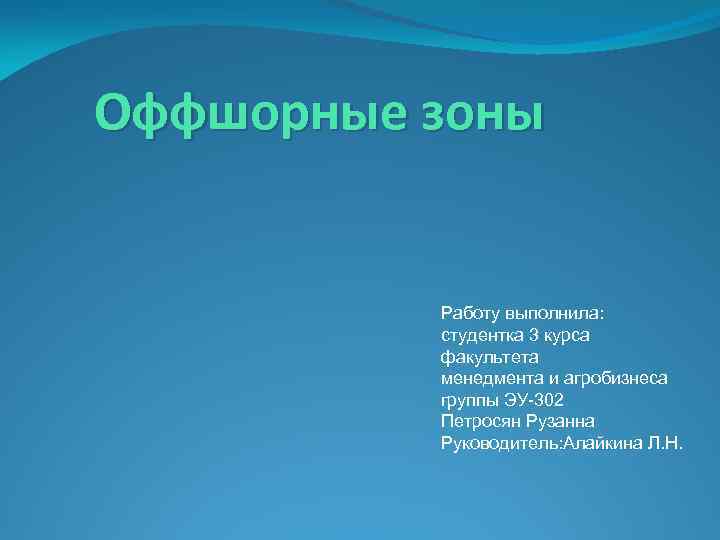 Оффшорные зоны

Работу выполнила:
студентка 3 курса
факультета
менедмента и агробизнеса
группы ЭУ-302
Петросян Рузанна
Руководитель:Алайкина Л.Н.